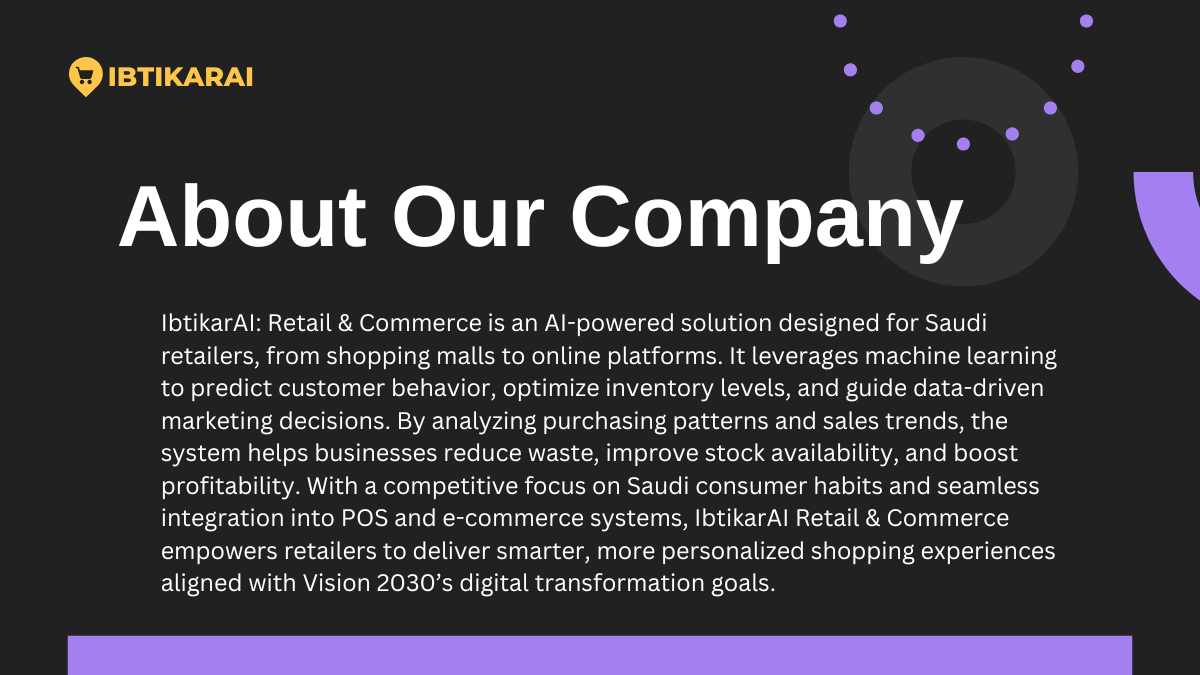 IBTIKARAI

About Our Company

IbtikarAI: Retail & Commerce is an AI-powered solution designed for Saudi retailers, from shopping malls to online platforms. It leverages machine learning to predict customer behavior, optimize inventory levels, and guide data-driven marketing decisions. By analyzing purchasing patterns and sales trends, the system helps businesses reduce waste, improve stock availability, and boost profitability. With a competitive focus on Saudi consumer habits and seamless integration into POS and e-commerce systems, IbtikarAI Retail & Commerce empowers retailers to deliver smarter, more personalized shopping experiences aligned with Vision 2030’s digital transformation goals.